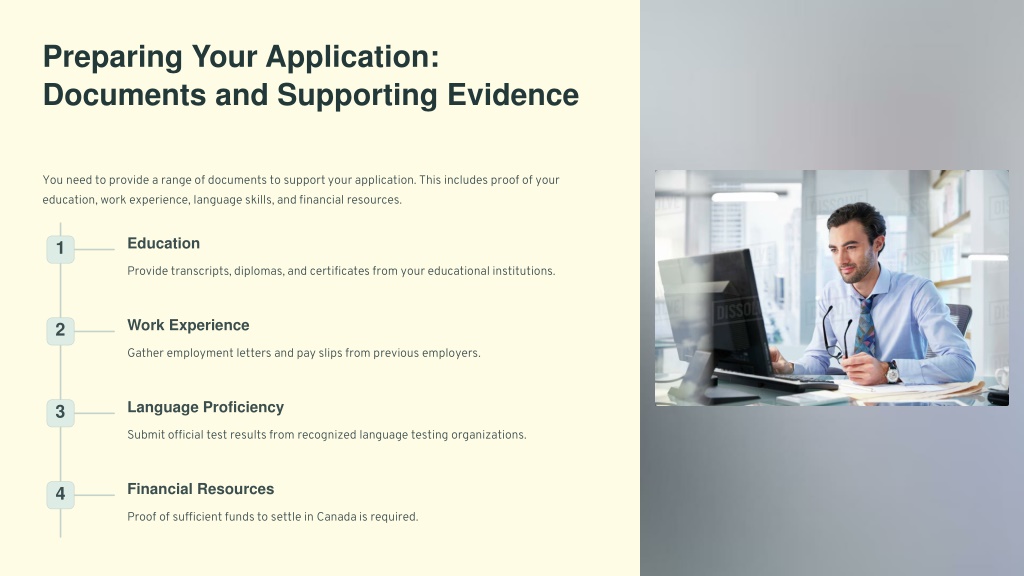 Preparing Your Application: Documents and Supporting Evidence

You need to provide a range of documents to support your application. This includes proof of your education, work experience, language skills, and financial resources.

1

Education

Provide transcripts, diplomas, and certificates from your educational institutions.

2

Work Experience

Gather employment letters and pay slips from previous employers.

3

Language Proficiency

Submit official test results from recognized language testing organizations.

4

Financial Resources

Proof of sufficient funds to settle in Canada is required.

DISSOLVE